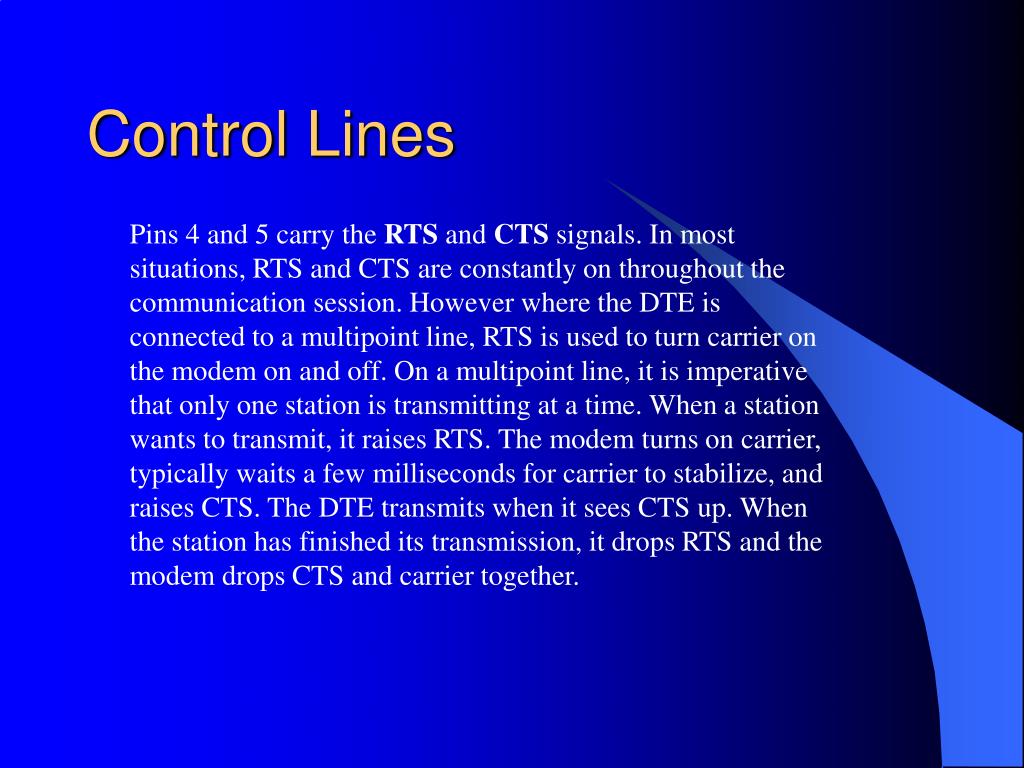 Control Lines

Pins 4 and 5 carry the RTS and CTS signals. In most situations, RTS and CTS are constantly on throughout the communication session. However where the DTE is connected to a multipoint line, RTS is used to turn carrier on the modem on and off. On a multipoint line, it is imperative that only one station is transmitting at a time. When a station wants to transmit, it raises RTS. The modem turns on carrier, typically waits a few milliseconds for carrier to stabilize, and raises CTS. The DTE transmits when it sees CTS up. When the station has finished its transmission, it drops RTS and the modem drops CTS and carrier together.